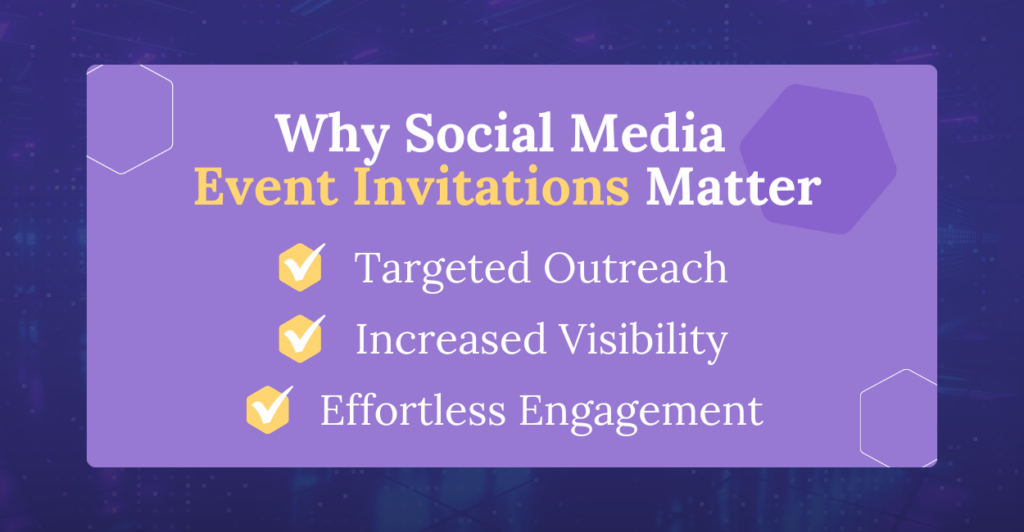 Why Social Media Event Invitations Matter

Targeted Outreach

Increased Visibility

Effortless Engagement